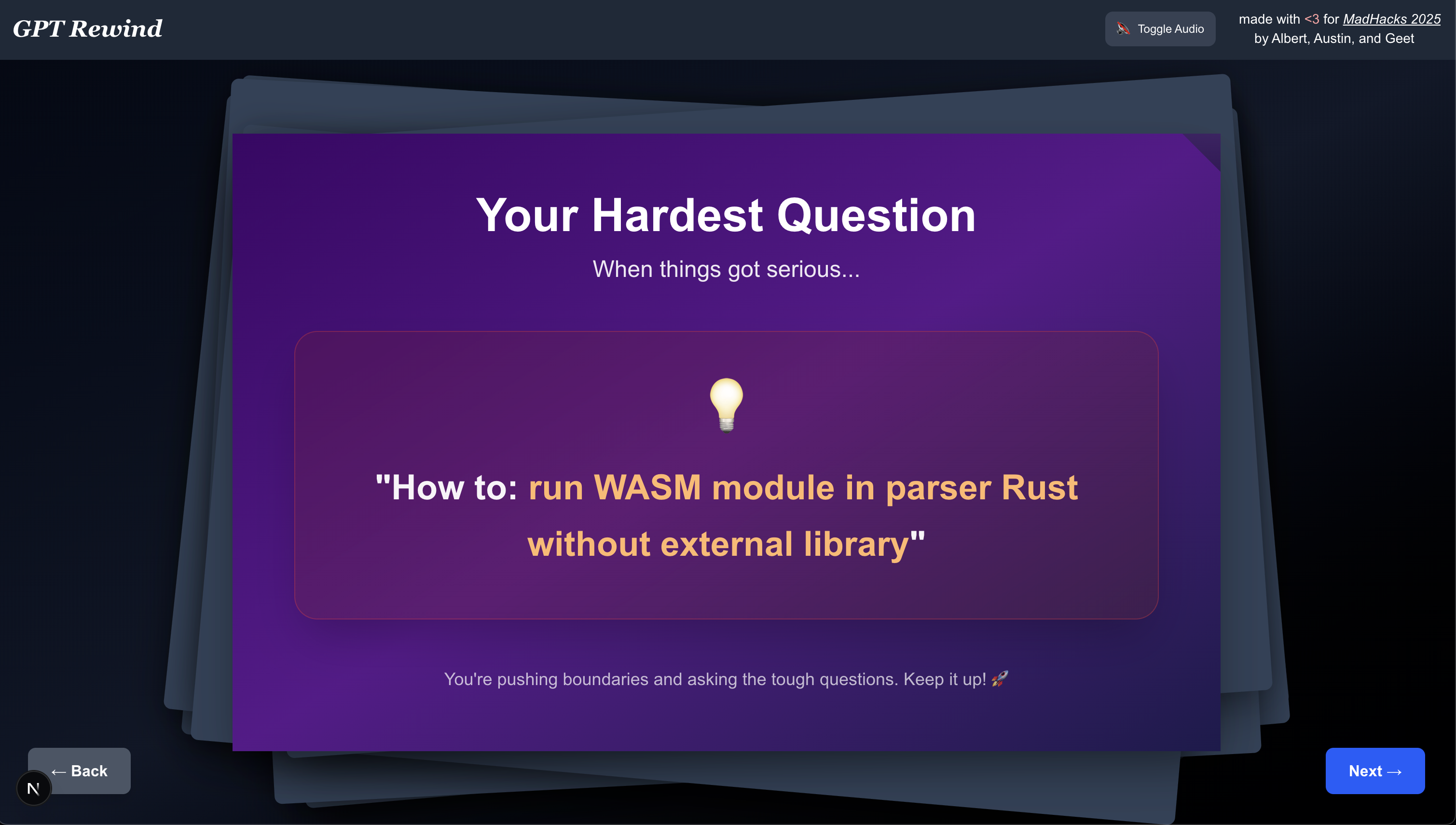 GPT Rewind

Toggle Audio

made with <3 for MadHacks 2025
by Albert, Austin, and Geet

Your Hardest Question

When things got serious...

"How to: run WASM module in parser Rust without external library"

You're pushing boundaries and asking the tough questions. Keep it up! 🚀

← Back

N

Next →